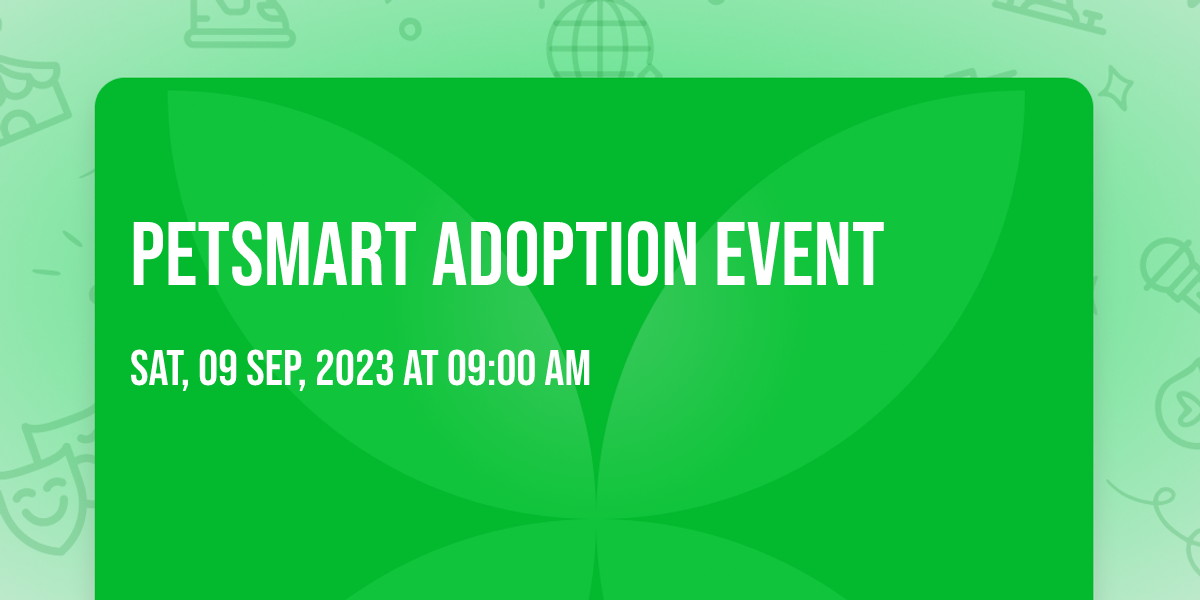 PETSMART ADOPTION EVENT

SAT, 09 SEP, 2023 AT 09:00 AM